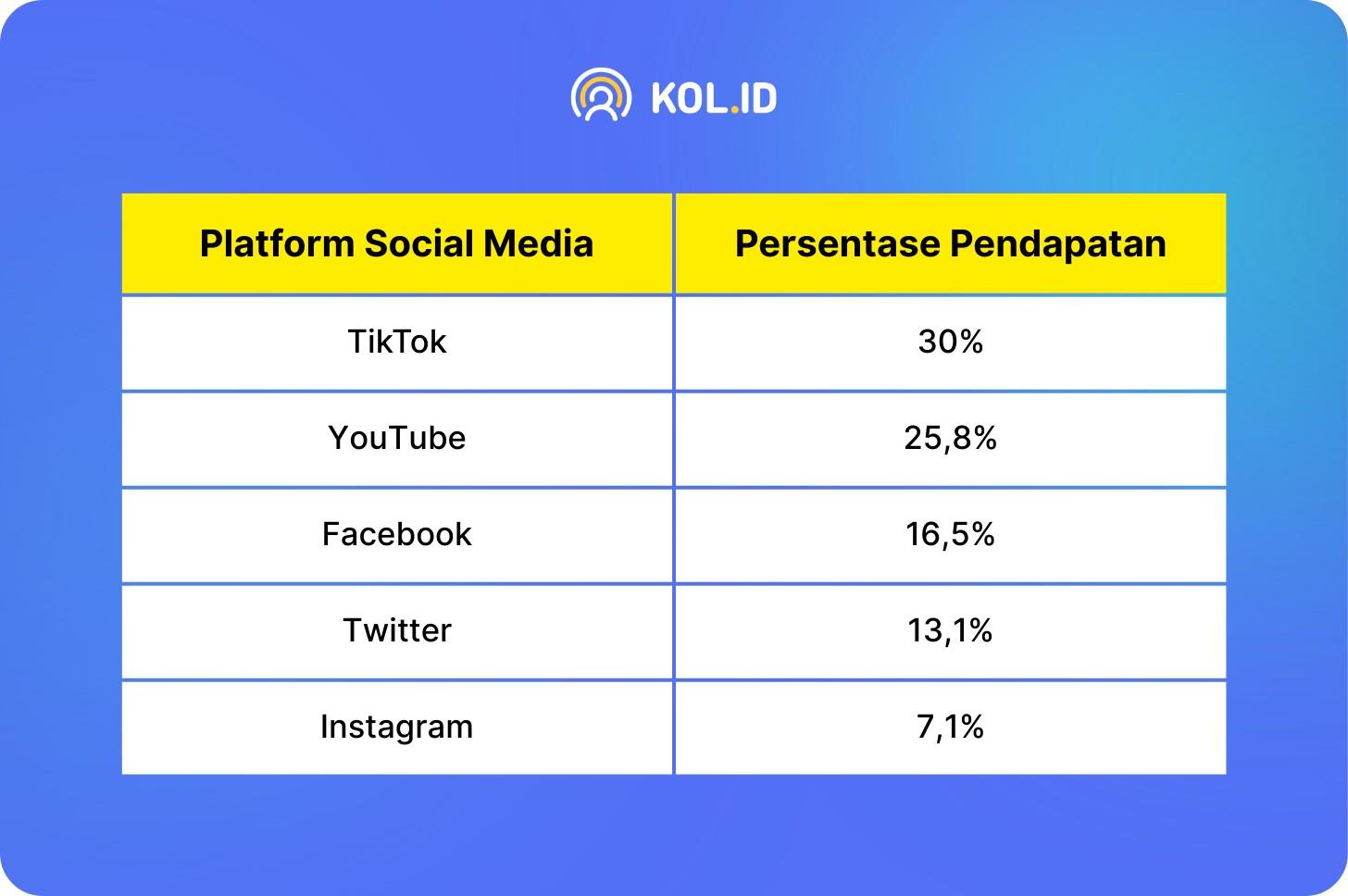 KOL.ID

| Platform Social Media | Persentase Pendapatan |
|---|---|
| TikTok | 30% |
| YouTube | 25,8% |
| Facebook | 16,5% |
| Twitter | 13,1% |
| Instagram | 7,1% |